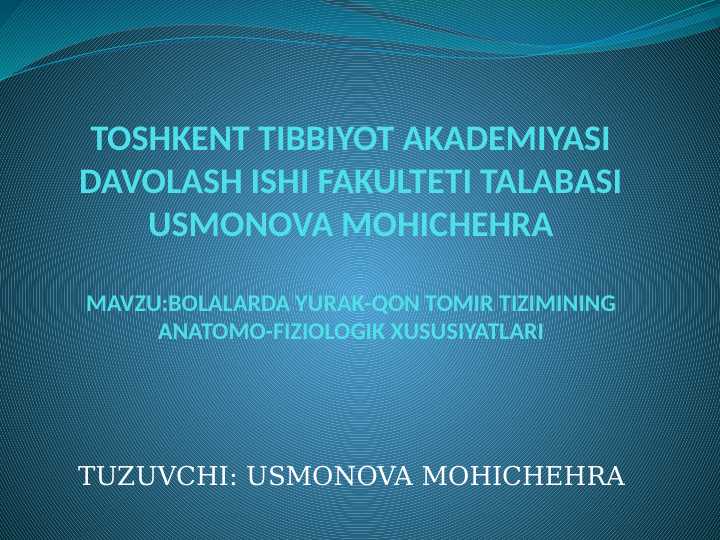 TOSHKENT TIBBIYOT AKADEMIYASI DAVOLASH ISHI FAKULTETI TALABASI USMONOVA MOHICHEHRA

MAVZU:BOLALARDA YURAK-QON TOMIR TIZIMINING ANATOMO-FIZIOLOGIK XUSUSIYATLARI

TUZUVCHI: USMONOVA MOHICHEHRA